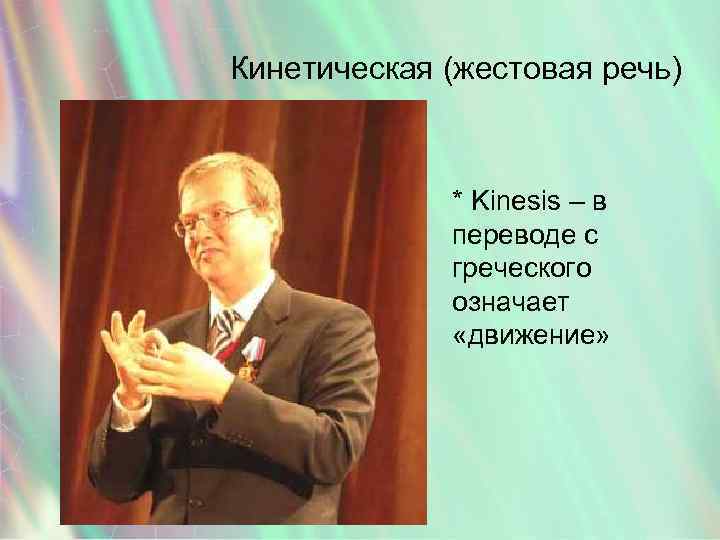 Кинетическая (жестовая речь)

* Kinesis – в переводе с греческого означает «движение»